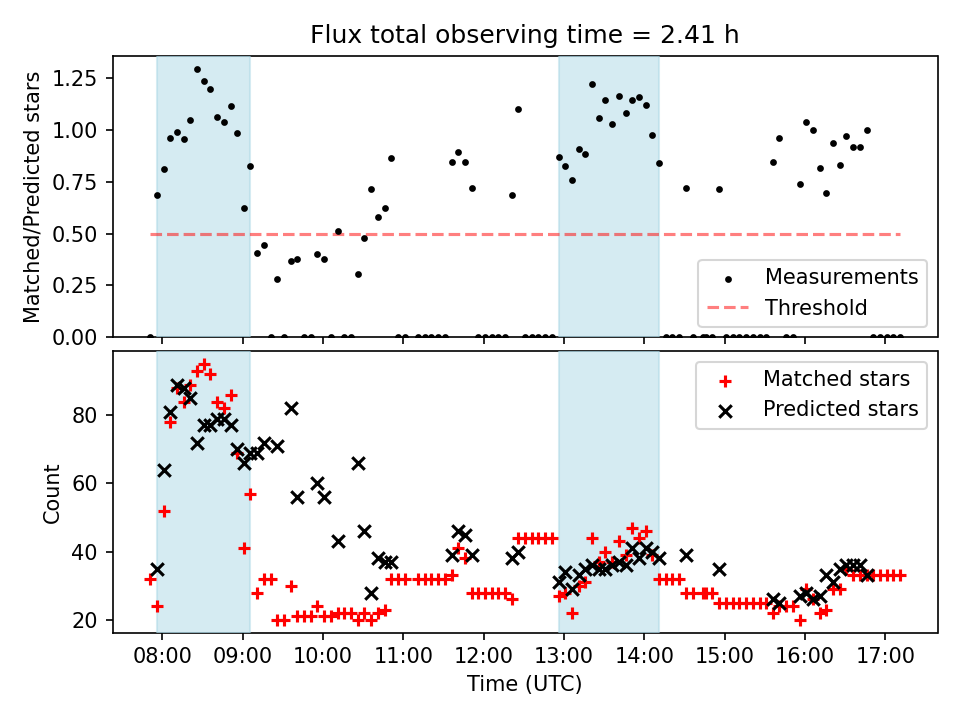 Flux total observing time = 2.41 h

Matched/Predicted stars

1.25
1.00
0.75
0.50
0.25
0.00

Measurements
Threshold

Count

80
60
40
20

Matched stars
Predicted stars

08:00
09:00
10:00
11:00
12:00
13:00
14:00
15:00
16:00
17:00

Time (UTC)